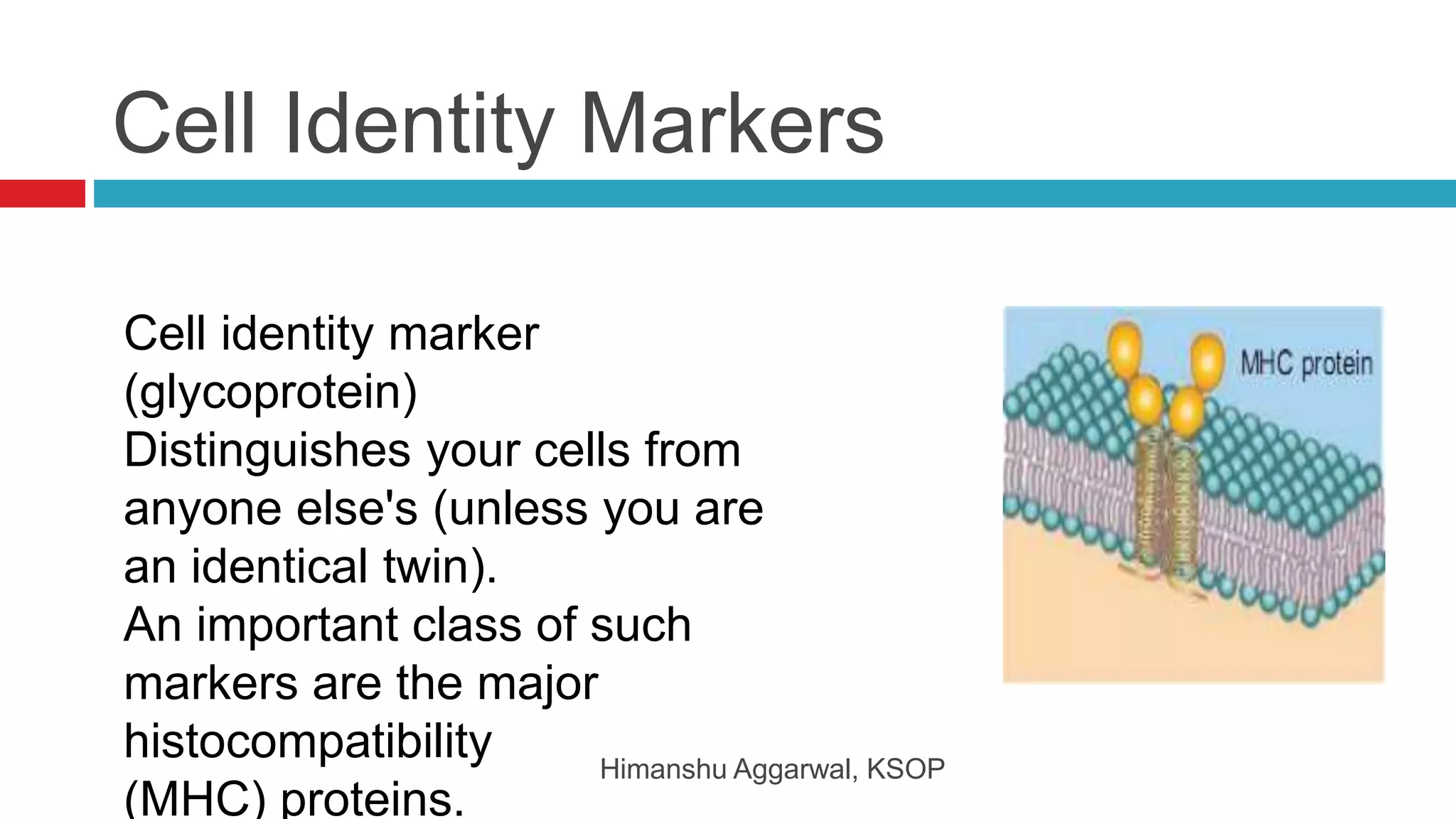 Cell Identity Markers

Cell identity marker (glycoprotein)
Distinguishes your cells from anyone else's (unless you are an identical twin).
An important class of such markers are the major histocompatibility (MHC) proteins.

MHC protein

Himanshu Aggarwal, KSOP